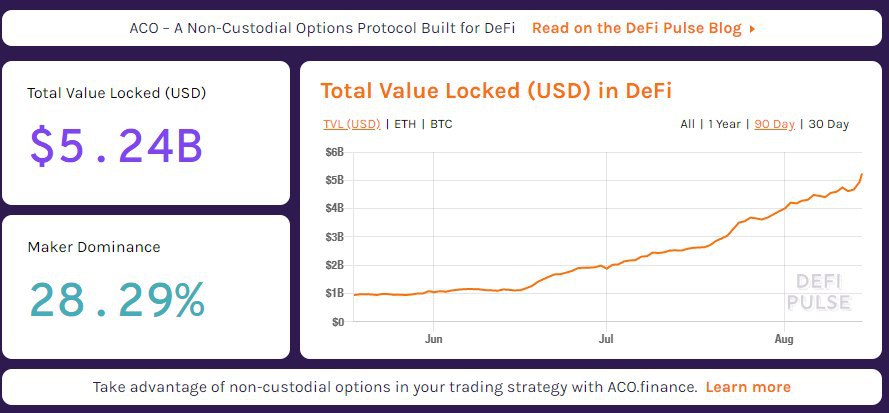 ACO – A Non-Custodial Options Protocol Built for DeFi Read on the DeFi Pulse Blog ▸

Total Value Locked (USD)

$5.24B

Maker Dominance

28.29%

Total Value Locked (USD) in DeFi

TVL (USD) | ETH | BTC

All | 1 Year | 90 Day | 30 Day

$6B
$5B
$4B
$3B
$2B
$1B
$0

Jun
Jul
Aug

DEFI PULSE

Take advantage of non-custodial options in your trading strategy with ACO.finance. Learn more